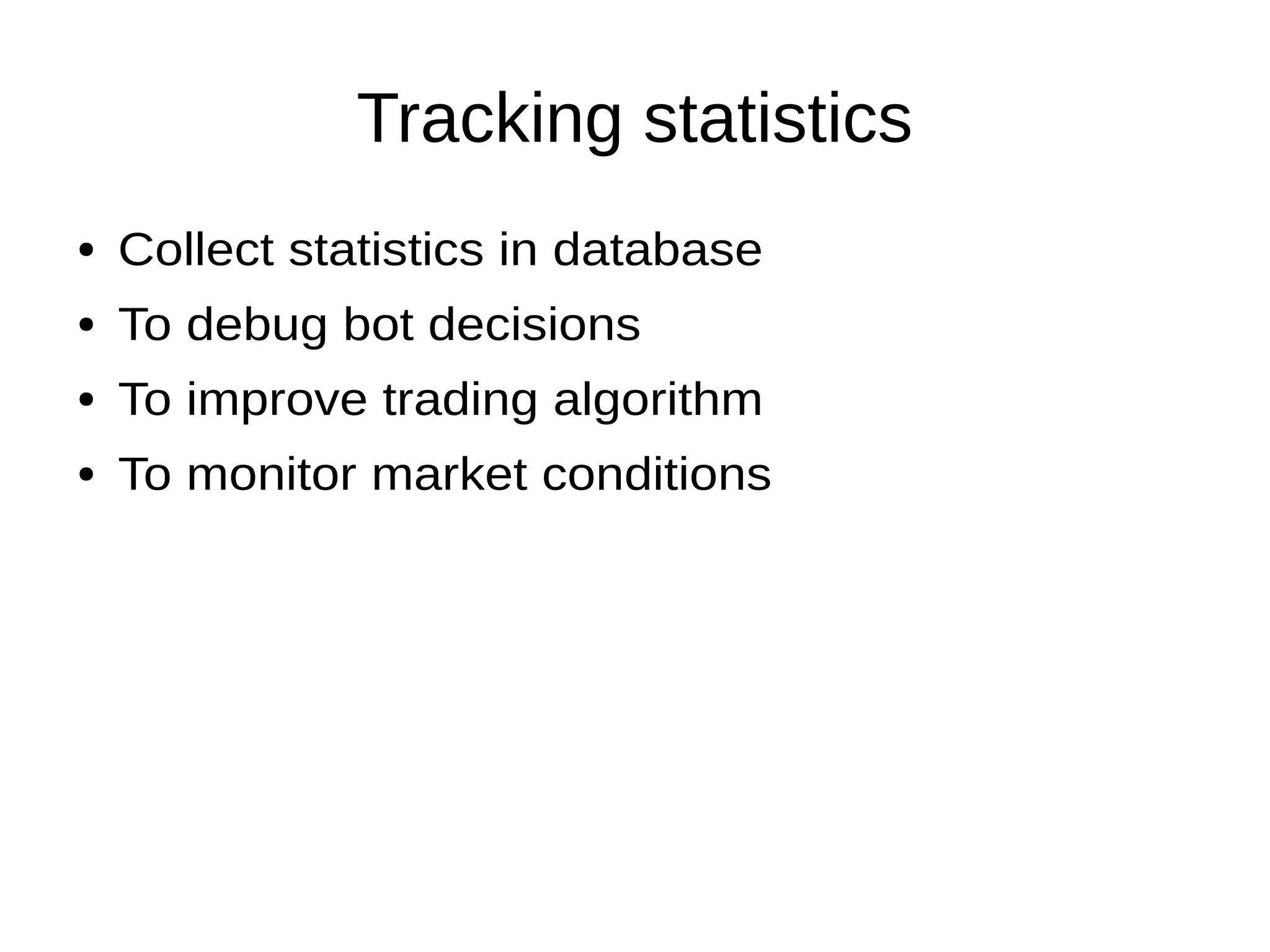 Tracking statistics

• Collect statistics in database
• To debug bot decisions
• To improve trading algorithm
• To monitor market conditions